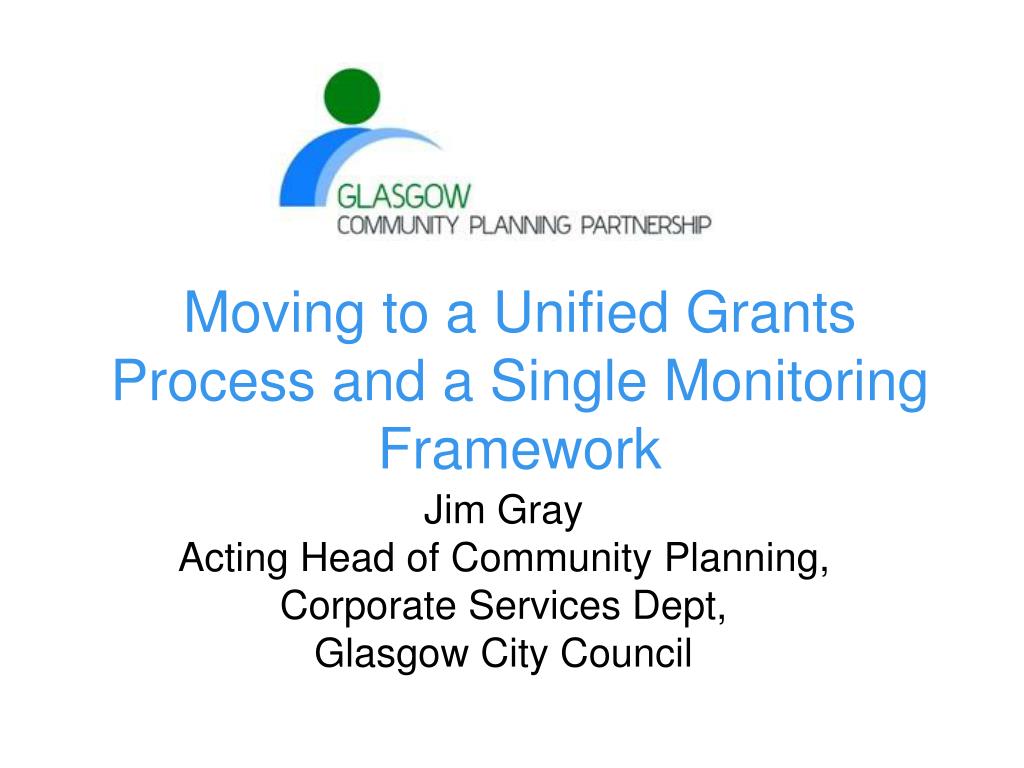 GLASGOW
COMMUNITY PLANNING PARTNERSHIP

Moving to a Unified Grants Process and a Single Monitoring Framework

Jim Gray
Acting Head of Community Planning,
Corporate Services Dept,
Glasgow City Council